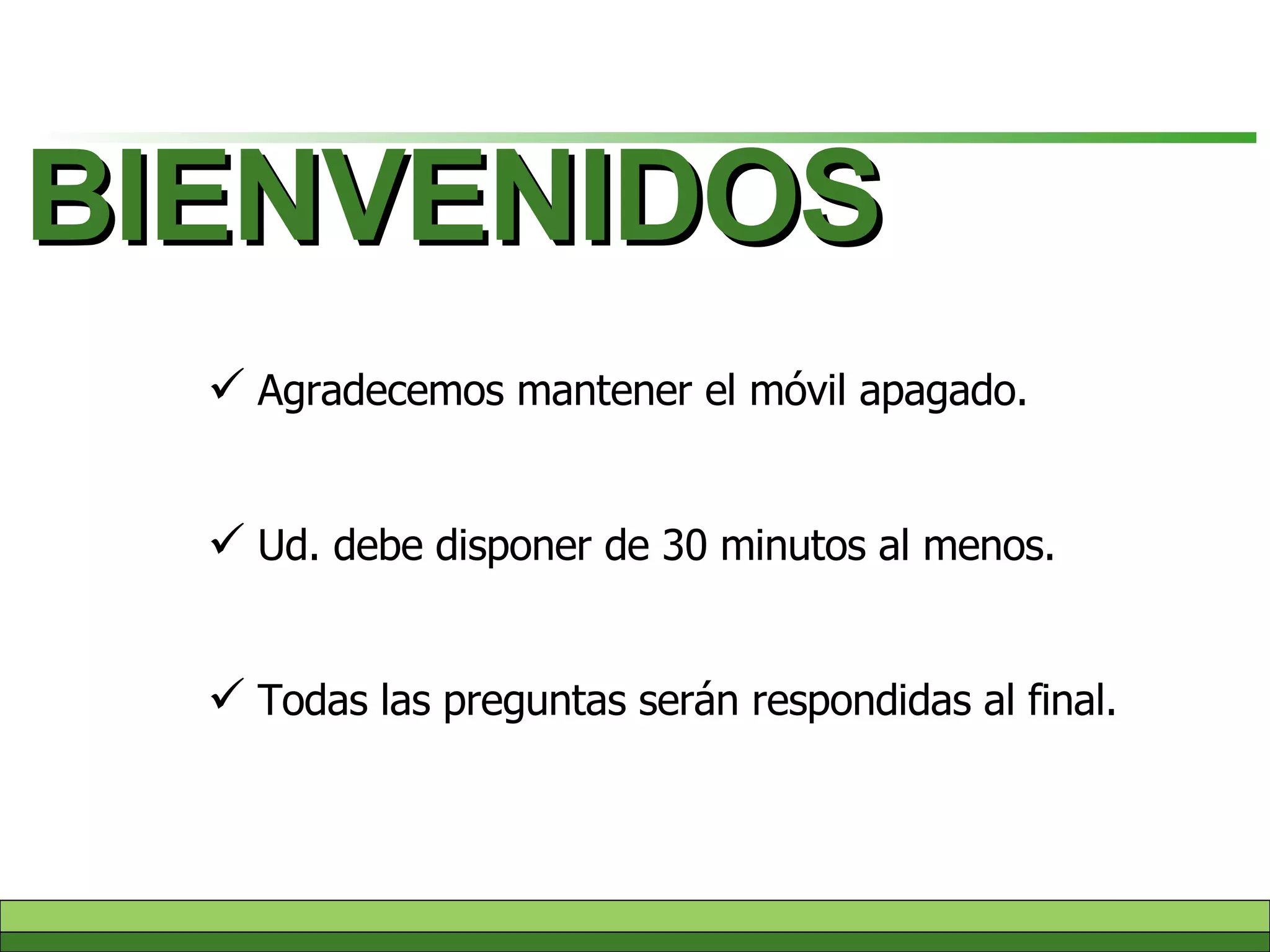 BIENVENIDOS

✓ Agradecemos mantener el móvil apagado.

✓ Ud. debe disponer de 30 minutos al menos.

✓ Todas las preguntas serán respondidas al final.